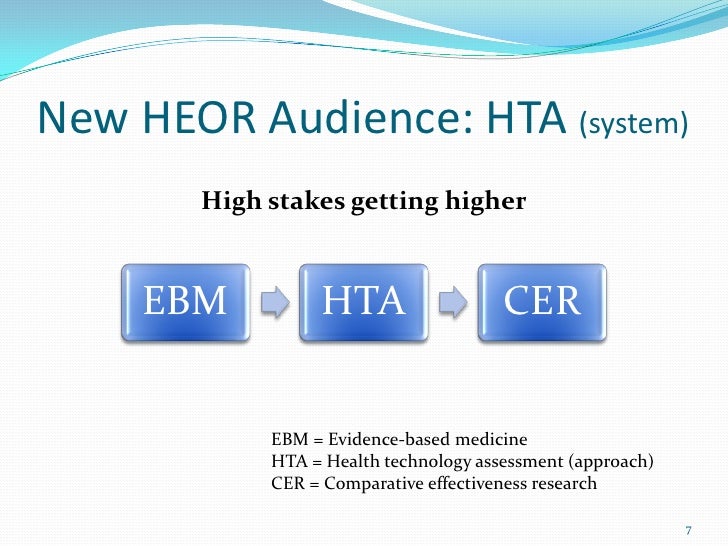 New HEOR Audience: HTA (system)

High stakes getting higher

EBM

HTA

CER

EBM = Evidence-based medicine
HTA = Health technology assessment (approach)
CER = Comparative effectiveness research

7